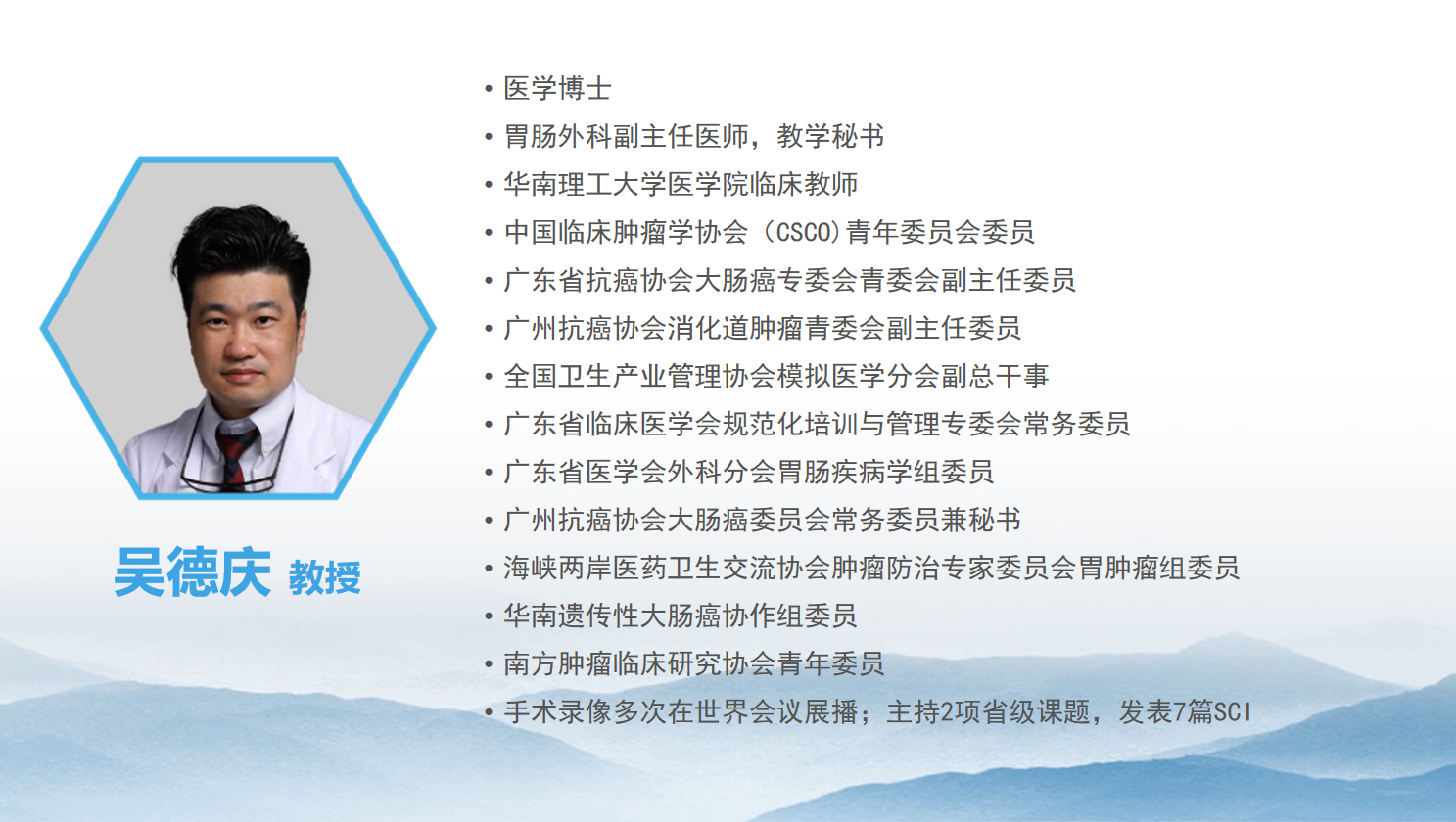 吴德庆 教授

• 医学博士
• 胃肠外科副主任医师，教学秘书
• 华南理工大学医学院临床教师
• 中国临床肿瘤学协会（CSCO）青年委员会委员
• 广东省抗癌协会大肠癌专委会青委会副主任委员
• 广州抗癌协会消化道肿瘤青委会副主任委员
• 全国卫生产业管理协会模拟医学分会副总干事
• 广东省临床医学会规范化培训与管理专委会常务委员
• 广东省医学会外科分会胃肠疾病学组委员
• 广州抗癌协会大肠癌委员会常务委员兼秘书
• 海峡两岸医药卫生交流协会肿瘤防治专家委员会胃肿瘤组委员
• 华南遗传性大肠癌协作组委员
• 南方肿瘤临床研究协会青年委员
• 手术录像多次在世界会议展播；主持2项省级课题，发表7篇SCI